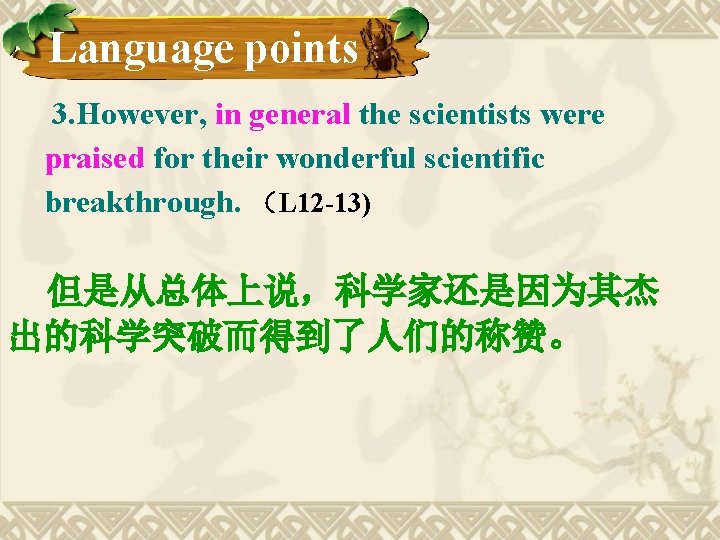 Language points

3.However, in general the scientists were praised for their wonderful scientific breakthrough. （L12-13)

但是从总体上说，科学家还是因为其杰出的科学突破而得到了人们的称赞。